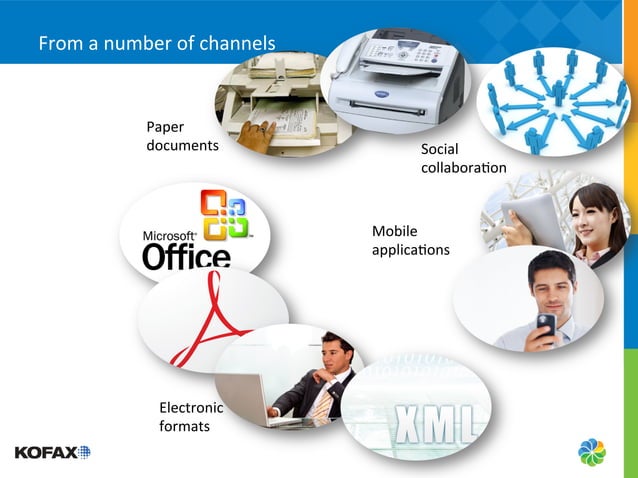 From a number of channels

Paper documents

Social collaboration

Microsoft Office

Mobile applications

Electronic formats

XML

KOFAX